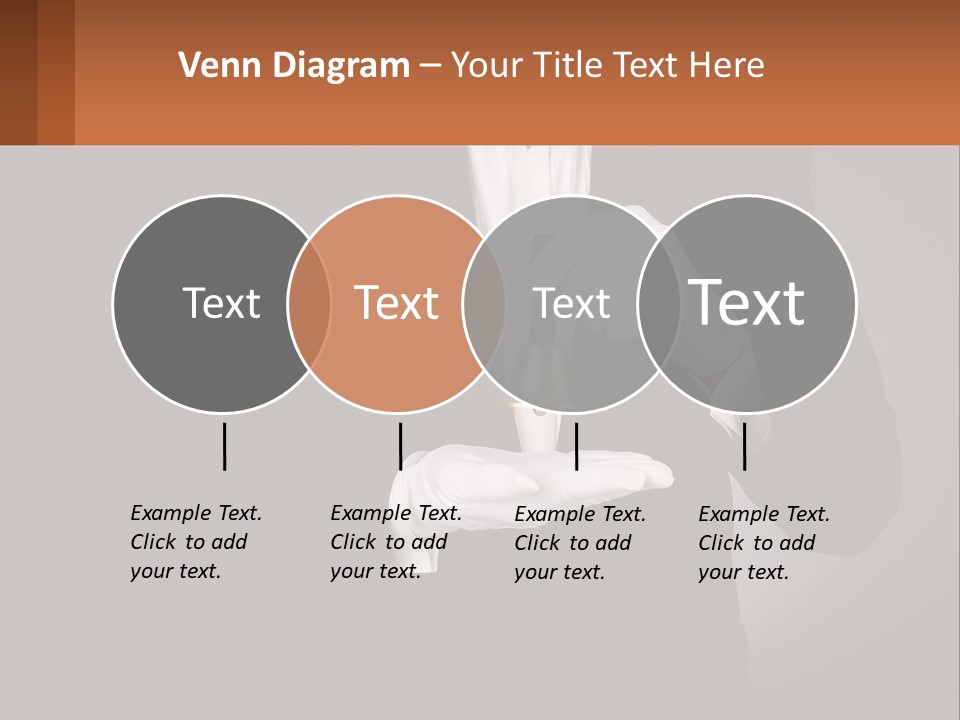 Venn Diagram – Your Title Text Here

Text

Text

Text

Text

Example Text. Click to add your text.

Example Text. Click to add your text.

Example Text. Click to add your text.

Example Text. Click to add your text.